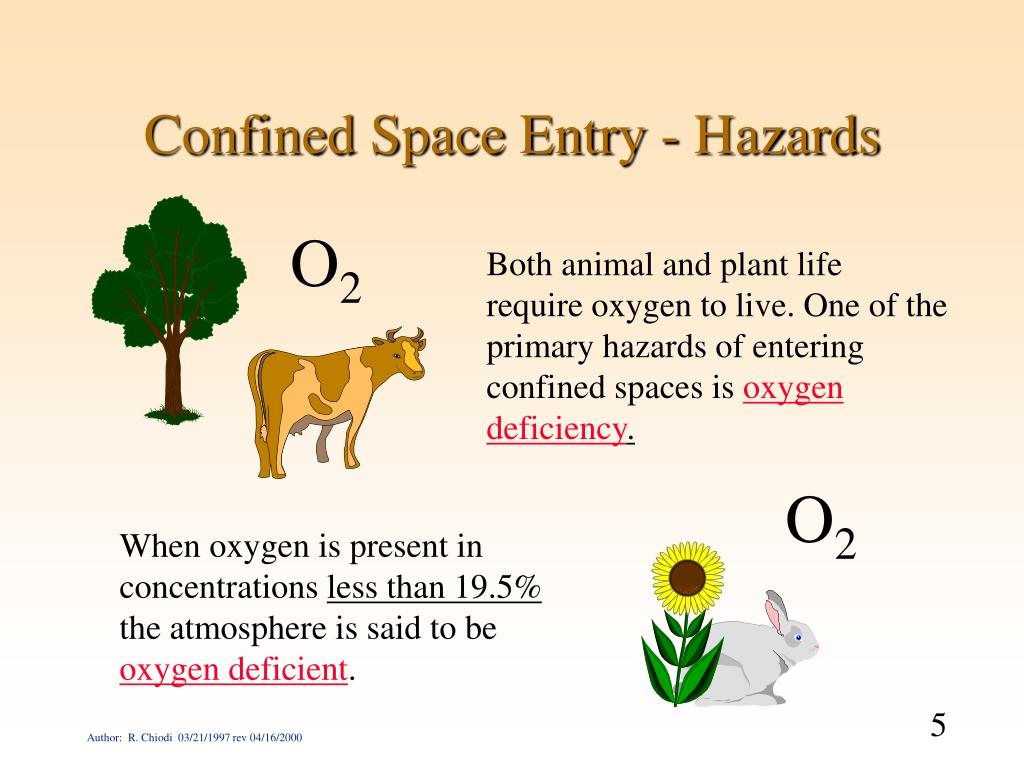 Confined Space Entry - Hazards

$O_2$

Both animal and plant life require oxygen to live. One of the primary hazards of entering confined spaces is oxygen deficiency.

$O_2$

When oxygen is present in concentrations less than 19.5% the atmosphere is said to be oxygen deficient.

Author: R. Chiodi 03/21/1997 rev 04/16/2000

5